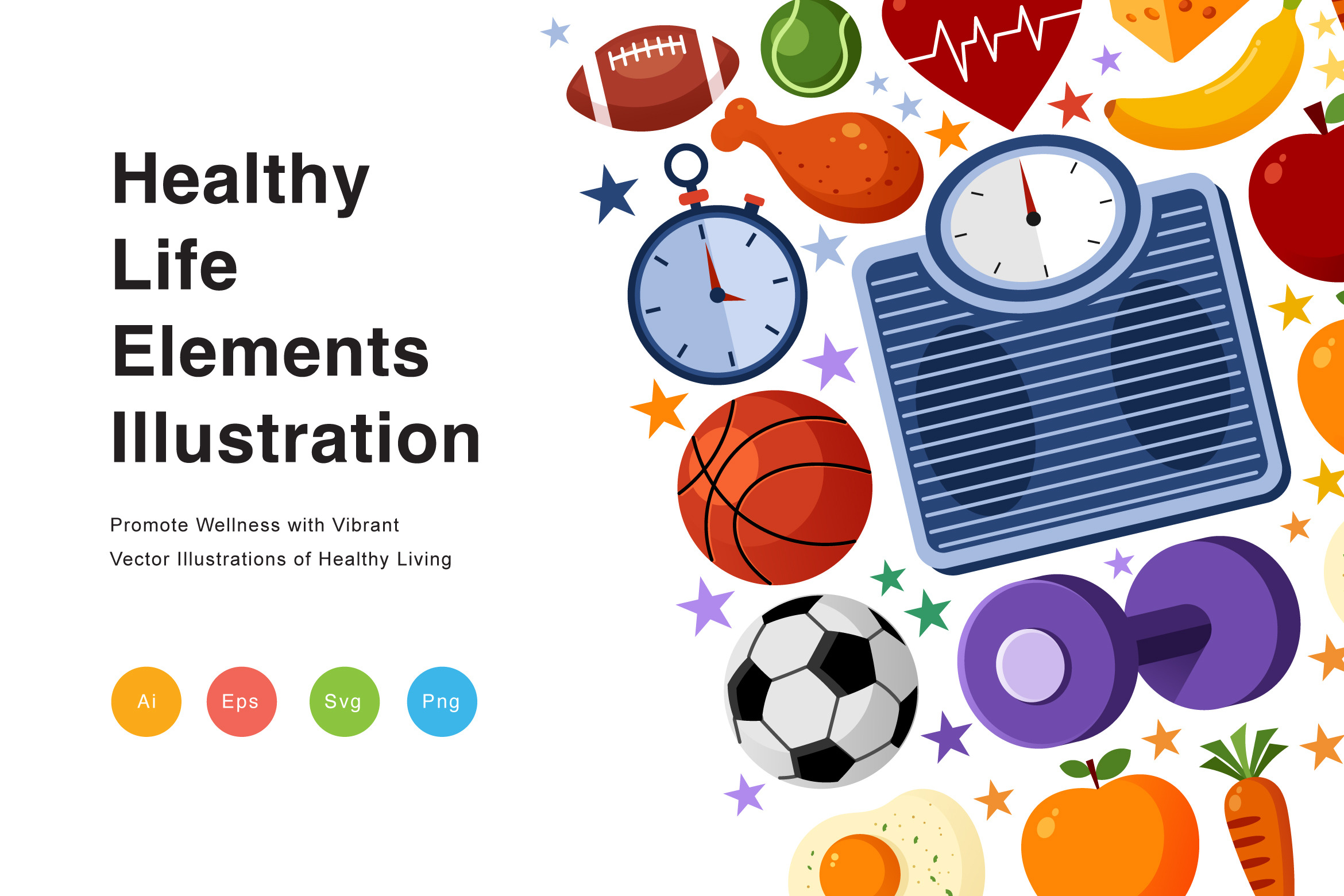 Healthy Life Elements Illustration

Promote Wellness with Vibrant Vector Illustrations of Healthy Living

Ai

Eps

Svg

Png